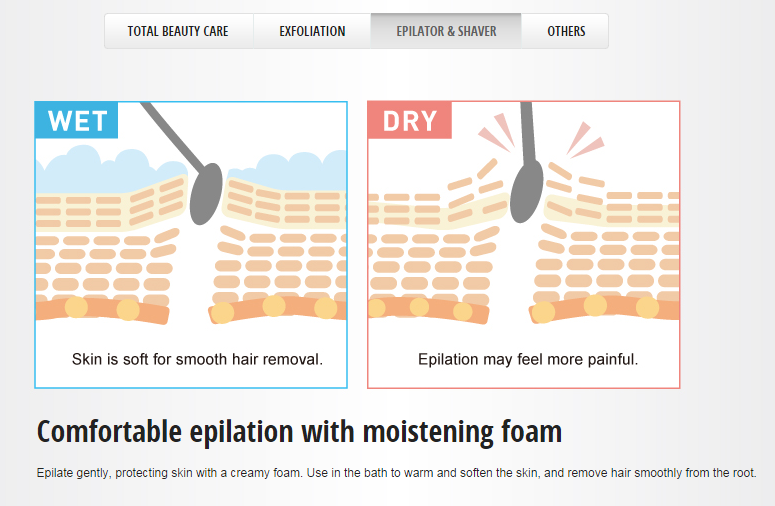 TOTAL BEAUTY CARE
EXFOLIATION
EPILATOR & SHAVER
OTHERS

WET

Skin is soft for smooth hair removal.

DRY

Epilation may feel more painful.

Comfortable epilation with moistening foam

Epilate gently, protecting skin with a creamy foam. Use in the bath to warm and soften the skin, and remove hair smoothly from the root.